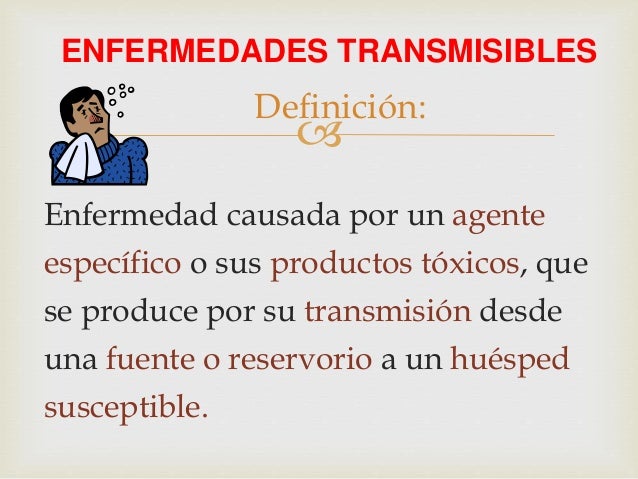 ENFERMEDADES TRANSMISIBLES

Definición:

Enfermedad causada por un agente específico o sus productos tóxicos, que se produce por su transmisión desde una fuente o reservorio a un huésped susceptible.